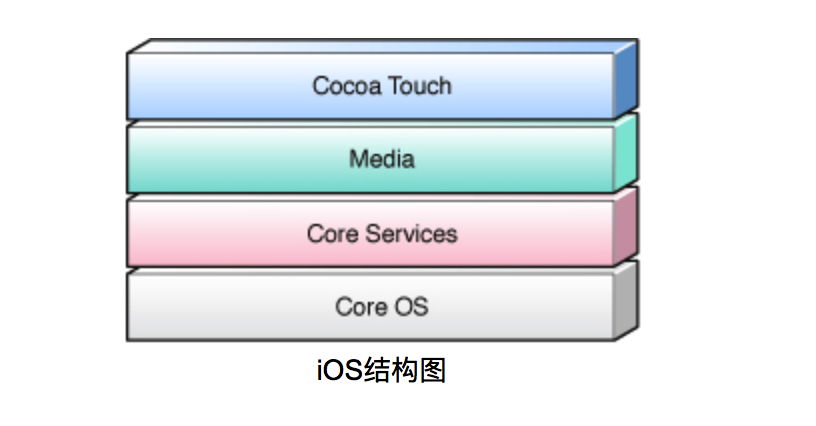 Cocoa Touch

Media

Core Services

Core OS

iOS结构图